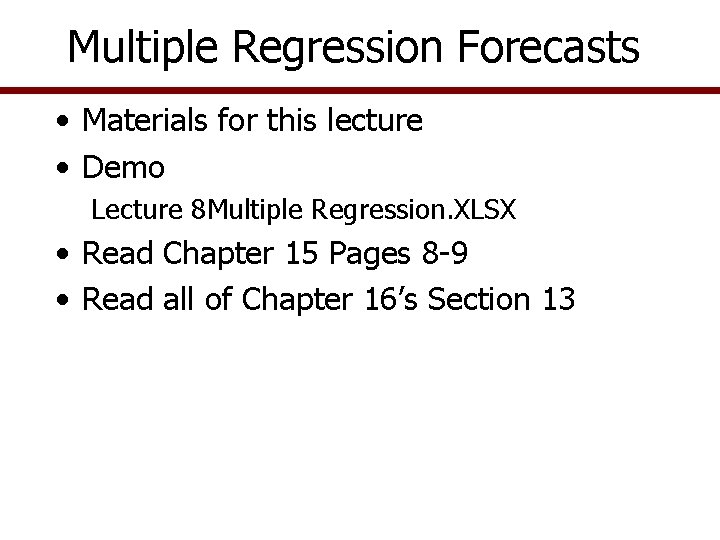 Multiple Regression Forecasts

• Materials for this lecture
• Demo
Lecture 8Multiple Regression.XLSX
• Read Chapter 15 Pages 8-9
• Read all of Chapter 16’s Section 13